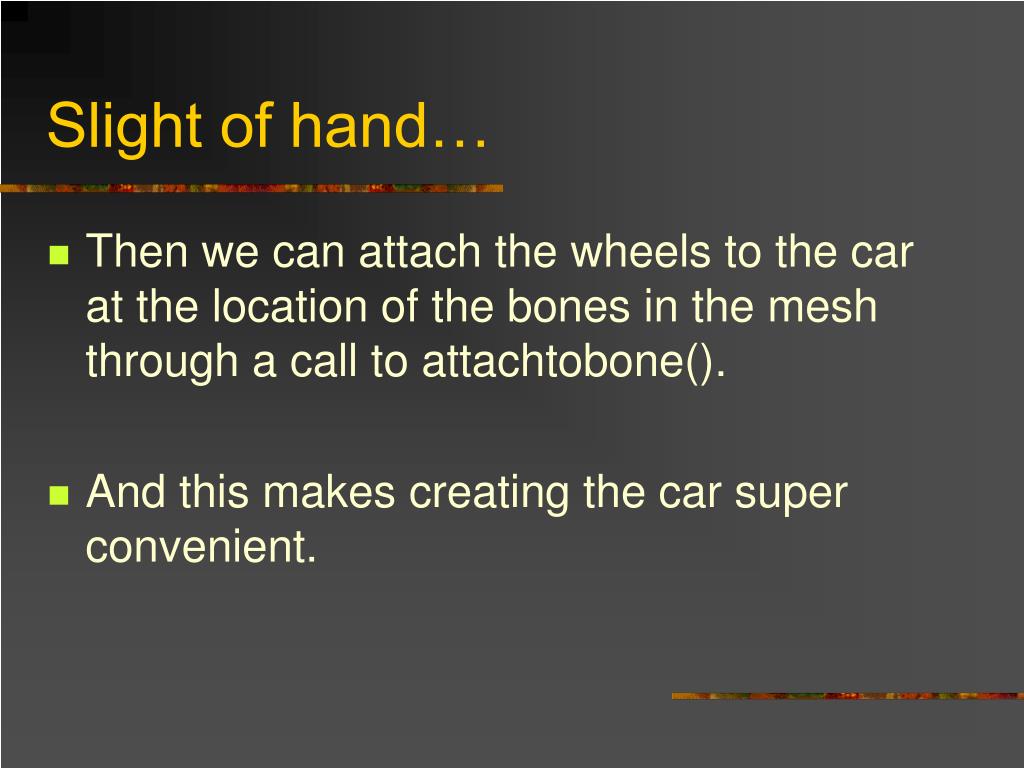 Slight of hand…

Then we can attach the wheels to the car at the location of the bones in the mesh through a call to attachtobone().

And this makes creating the car super convenient.